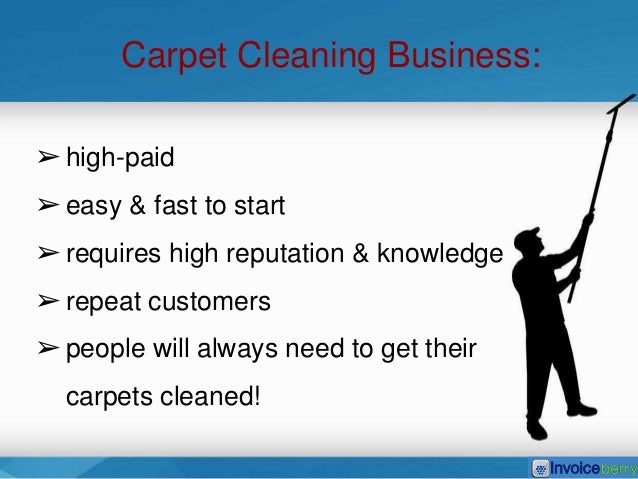 Carpet Cleaning Business:

➢ high-paid

➢ easy & fast to start

➢ requires high reputation & knowledge

➢ repeat customers

➢ people will always need to get their carpets cleaned!

Invoiceberry